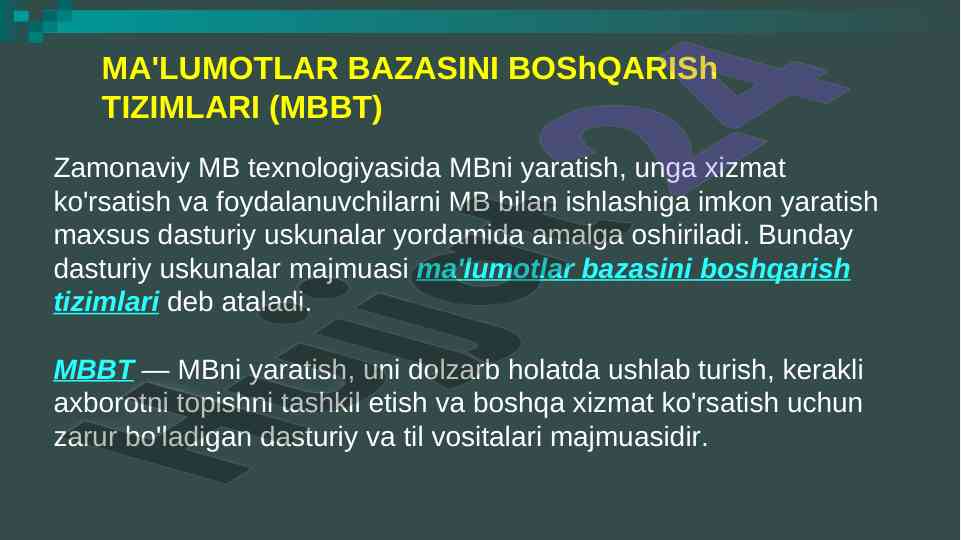 MA'LUMOTLAR BAZASINI BOShQARISh TIZIMLARI (MBBT)

Zamonaviy MB texnologiyasida MBni yaratish, unga xizmat ko'rsatish va foydalanuvchilarni MB bilan ishlashiga imkon yaratish maxsus dasturiy uskunalar yordamida amalga oshiriladi. Bunday dasturiy uskunalar majmuasi ma'lumotlar bazasini boshqarish tizimlari deb ataladi.

MBBT — MBni yaratish, uni dolzarb holatda ushlab turish, kerakli axborotni topishni tashkil etish va boshqa xizmat ko'rsatish uchun zarur bo'ladigan dasturiy va til vositalari majmuasidir.